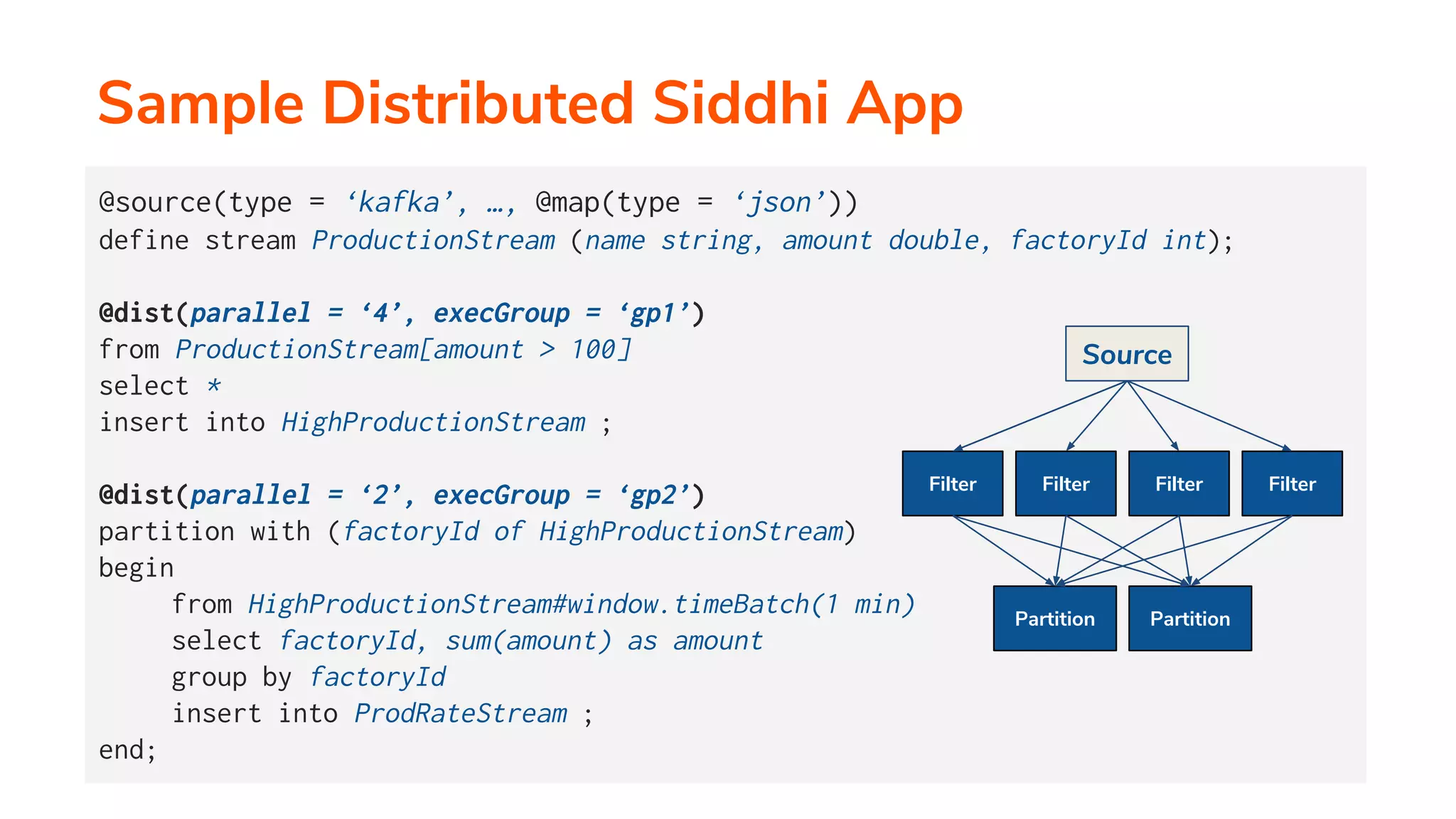 Sample Distributed Siddhi App

@source(type = ‘kafka’, …, @map(type = ‘json’))
define stream ProductionStream (name string, amount double, factoryId int);

@dist(parallel = ‘4’, execGroup = ‘gp1’)
from ProductionStream[amount > 100]
select *
insert into HighProductionStream ;

@dist(parallel = ‘2’, execGroup = ‘gp2’)
partition with (factoryId of HighProductionStream)
begin
from HighProductionStream#window.timeBatch(1 min)
select factoryId, sum(amount) as amount
group by factoryId
insert into ProdRateStream ;
end;

Source

Filter
Filter
Filter
Filter

Partition
Partition